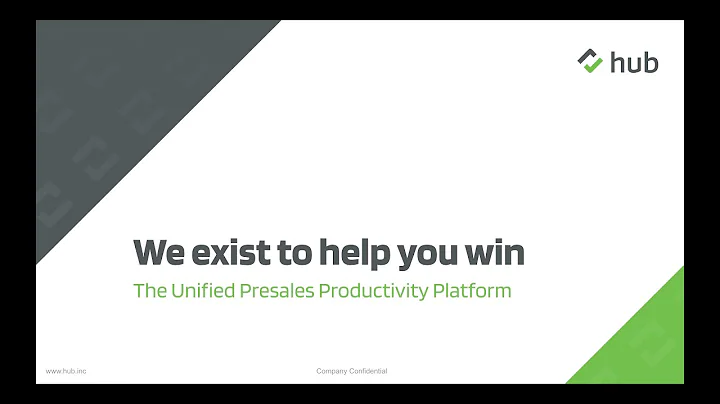 hub

We exist to help you win

The Unified Presales Productivity Platform

www.hub.inc

Company Confidential